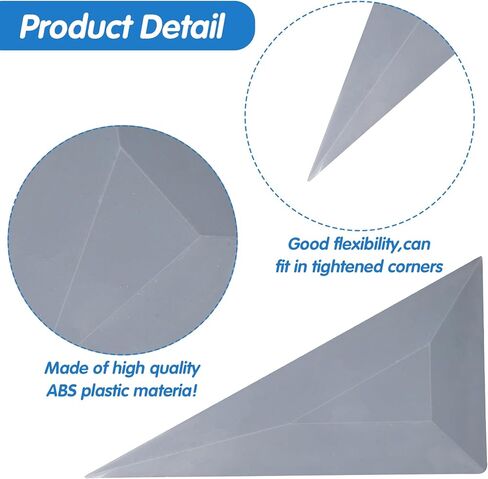 Product Detail

Good flexibility,can fit in tightened corners

Made of high quality ABS plastic materia!